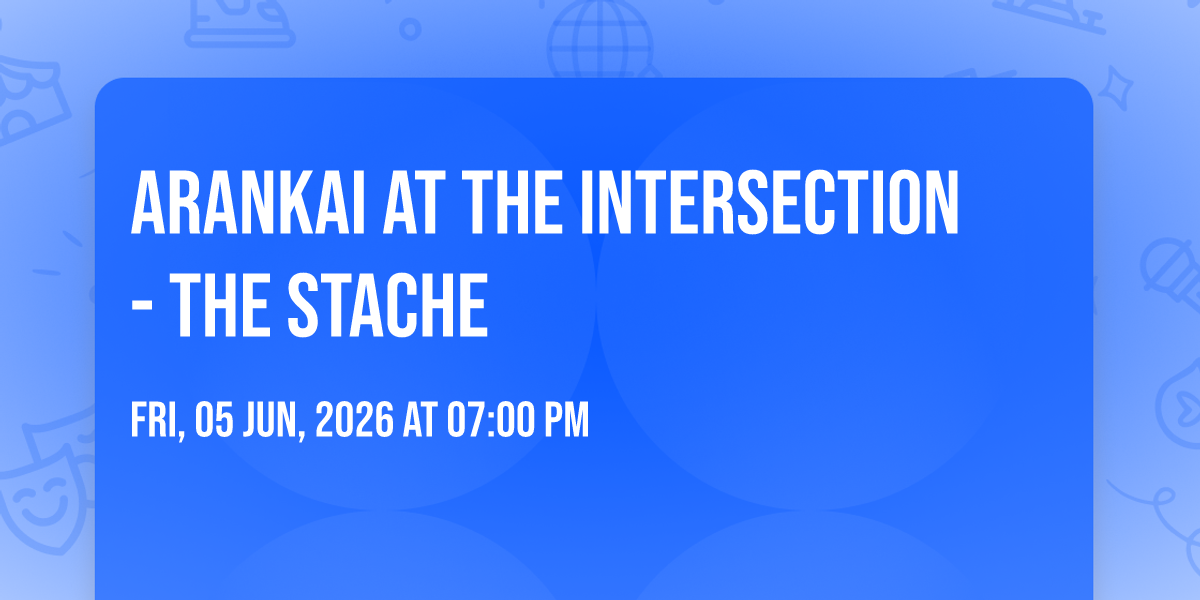 ARANKAI AT THE INTERSECTION - THE STACHE

FRI, 05 JUN, 2026 AT 07:00 PM